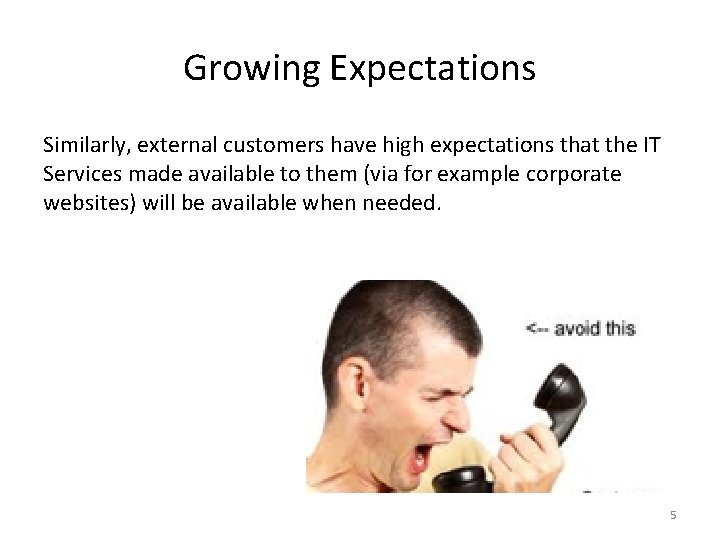 Growing Expectations

Similarly, external customers have high expectations that the IT Services made available to them (via for example corporate websites) will be available when needed.

<-- avoid this

5